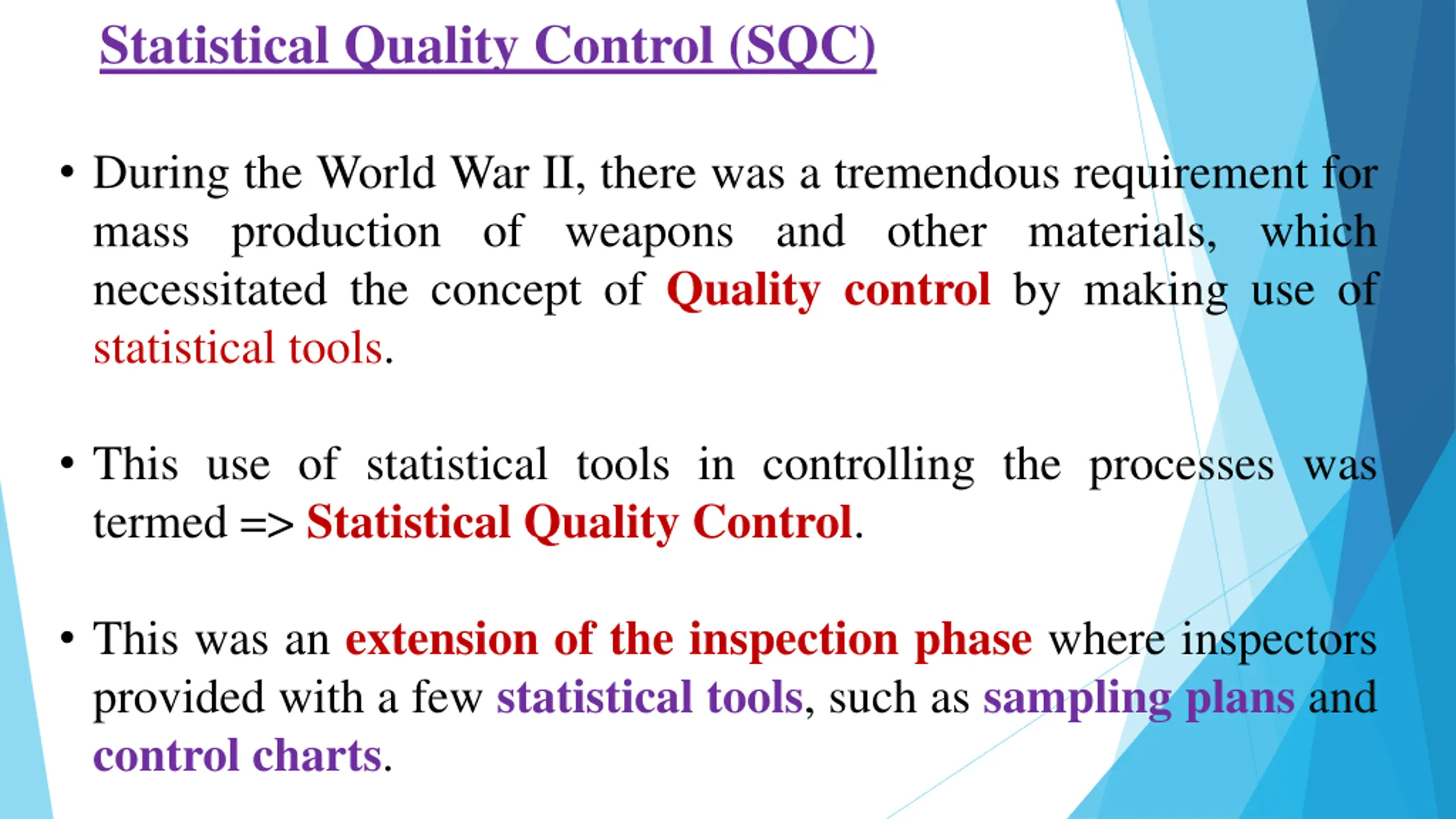 Statistical Quality Control (SQC)

• During the World War II, there was a tremendous requirement for mass production of weapons and other materials, which necessitated the concept of Quality control by making use of statistical tools.

• This use of statistical tools in controlling the processes was termed => Statistical Quality Control.

• This was an extension of the inspection phase where inspectors provided with a few statistical tools, such as sampling plans and control charts.